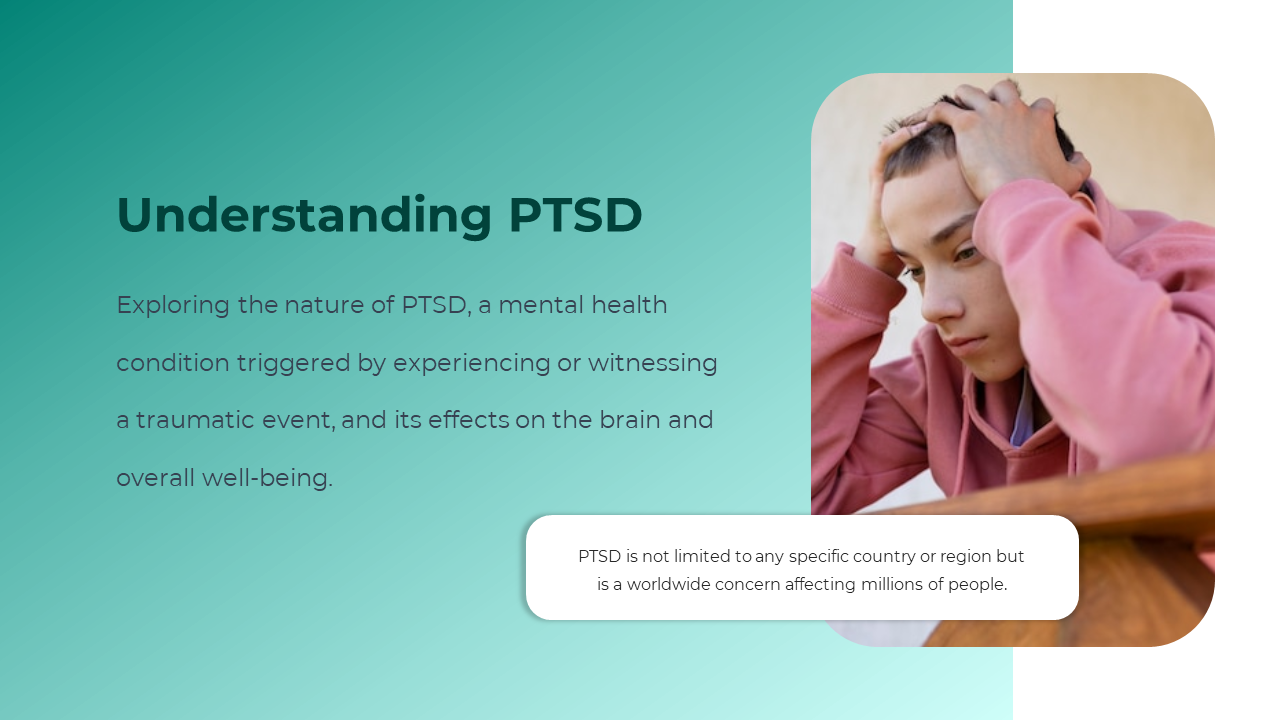 Understanding PTSD

Exploring the nature of PTSD, a mental health condition triggered by experiencing or witnessing a traumatic event, and its effects on the brain and overall well-being.

PTSD is not limited to any specific country or region but is a worldwide concern affecting millions of people.